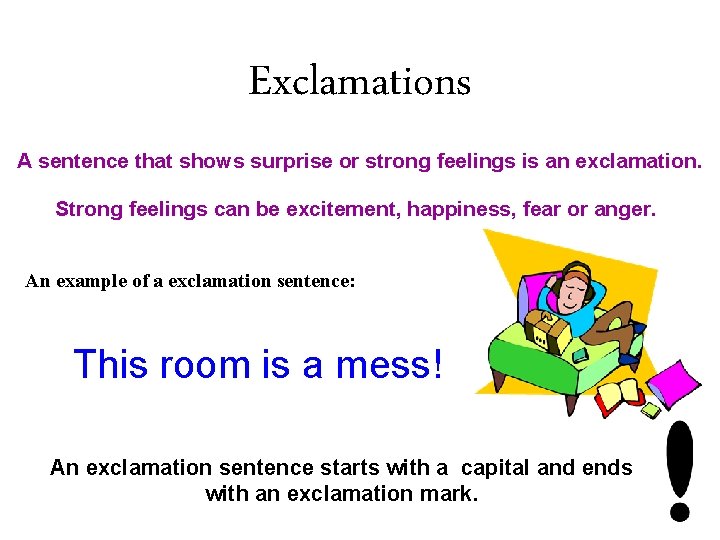 Exclamations

A sentence that shows surprise or strong feelings is an exclamation.

Strong feelings can be excitement, happiness, fear or anger.

An example of a exclamation sentence:

This room is a mess!

An exclamation sentence starts with a capital and ends with an exclamation mark.

!